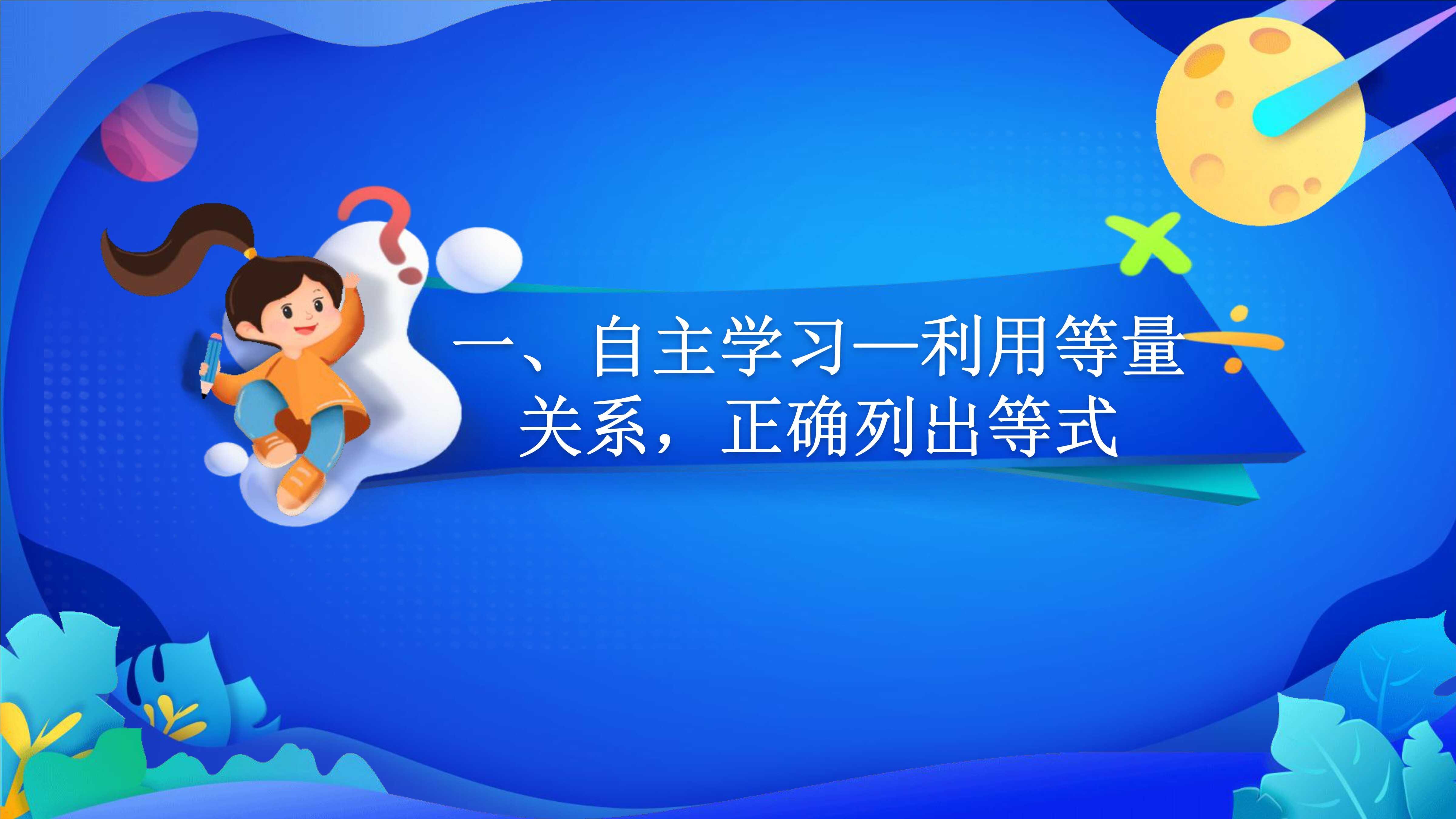 一、自主学习—利用等量关系，正确列出等式